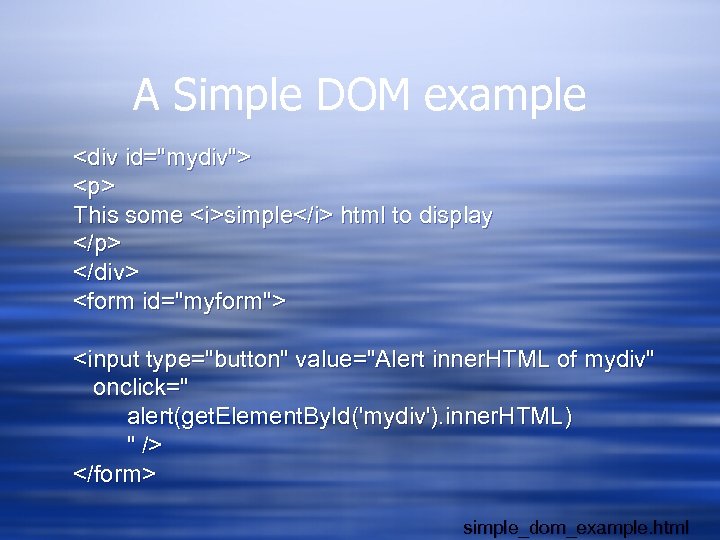 A Simple DOM example

<div id="mydiv">
<p>
This some <i>simple</i> html to display
</p>
</div>
<form id="myform">

<input type="button" value="Alert innerHTML of mydiv"
onclick="
alert(getElementById('mydiv').innerHTML)
" />
</form>

simple_dom_example.html